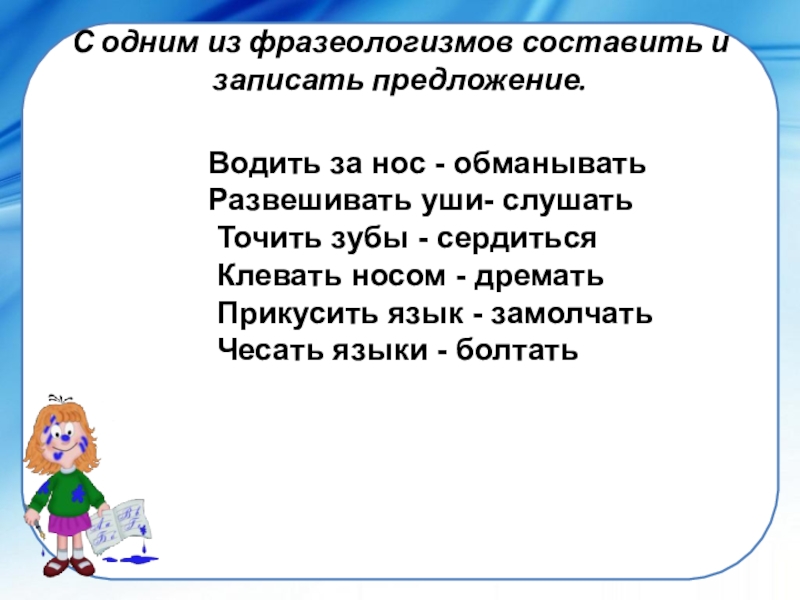 С одним из фразеологизмов составить и записать предложение.

Водить за нос - обманывать
Развешивать уши- слушать
Точить зубы - сердиться
Клевать носом - дремать
Прикусить язык - замолчать
Чесать языки - болтать